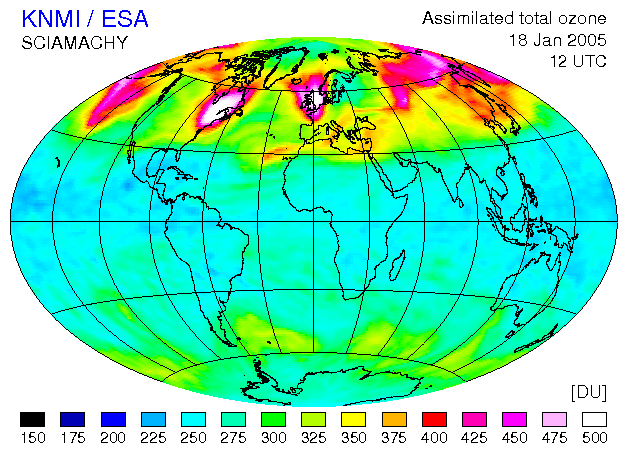 KNMI / ESA
SCIAMACHY

Assimilated total ozone
18 Jan 2005
12 UTC

[DU]

150 175 200 225 250 275 300 325 350 375 400 425 450 475 500